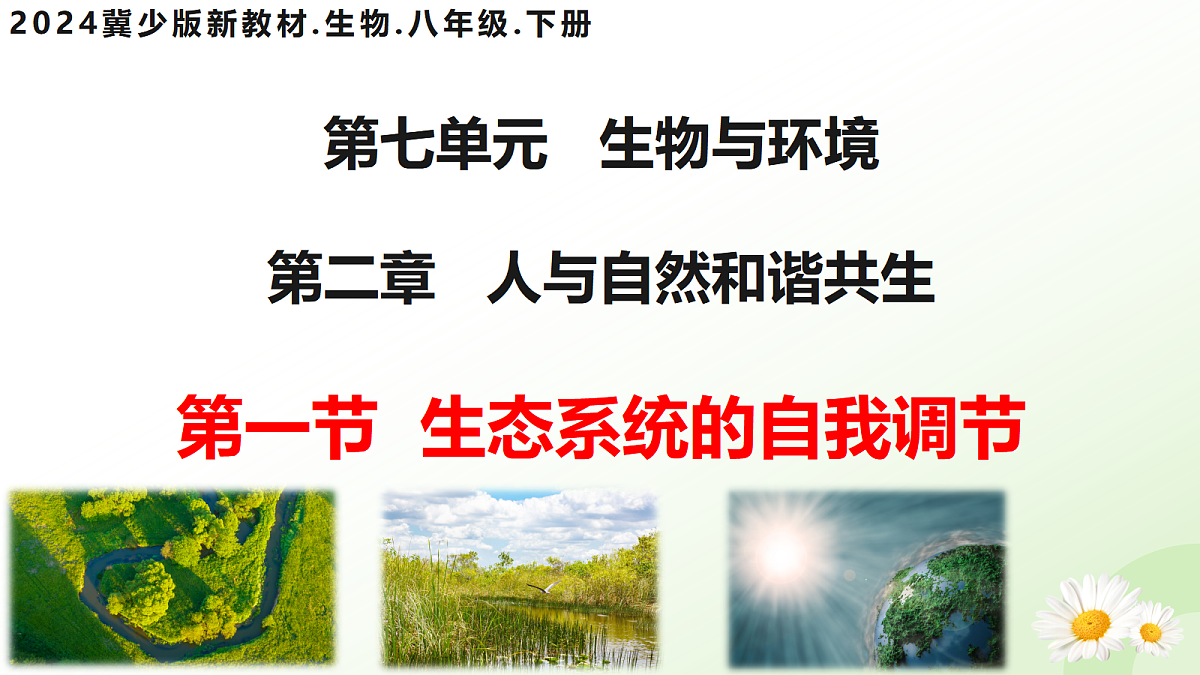 2024冀少版新教材.生物.八年级.下册

第七单元　生物与环境

第二章　人与自然和谐共生

第一节　生态系统的自我调节